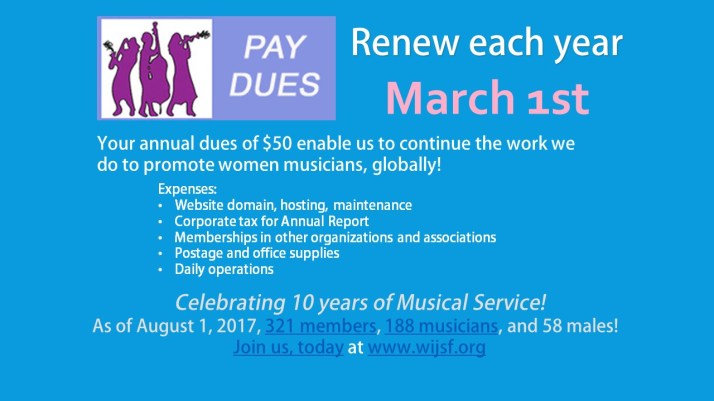 PAY DUES

Renew each year
March 1st

Your annual dues of \$50 enable us to continue the work we do to promote women musicians, globally!

Expenses:
• Website domain, hosting, maintenance
• Corporate tax for Annual Report
• Memberships in other organizations and associations
• Postage and office supplies
• Daily operations

Celebrating 10 years of Musical Service!
As of August 1, 2017, 321 members, 188 musicians, and 58 males!
Join us, today at www.wijsf.org